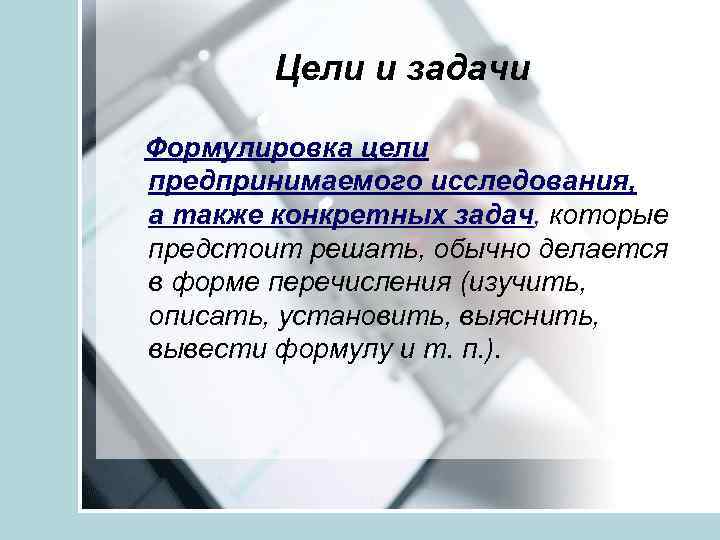 Цели и задачи

Формулировка цели предпринимаемого исследования, а также конкретных задач, которые предстоит решать, обычно делается в форме перечисления (изучить, описать, установить, выяснить, вывести формулу и т. п.).